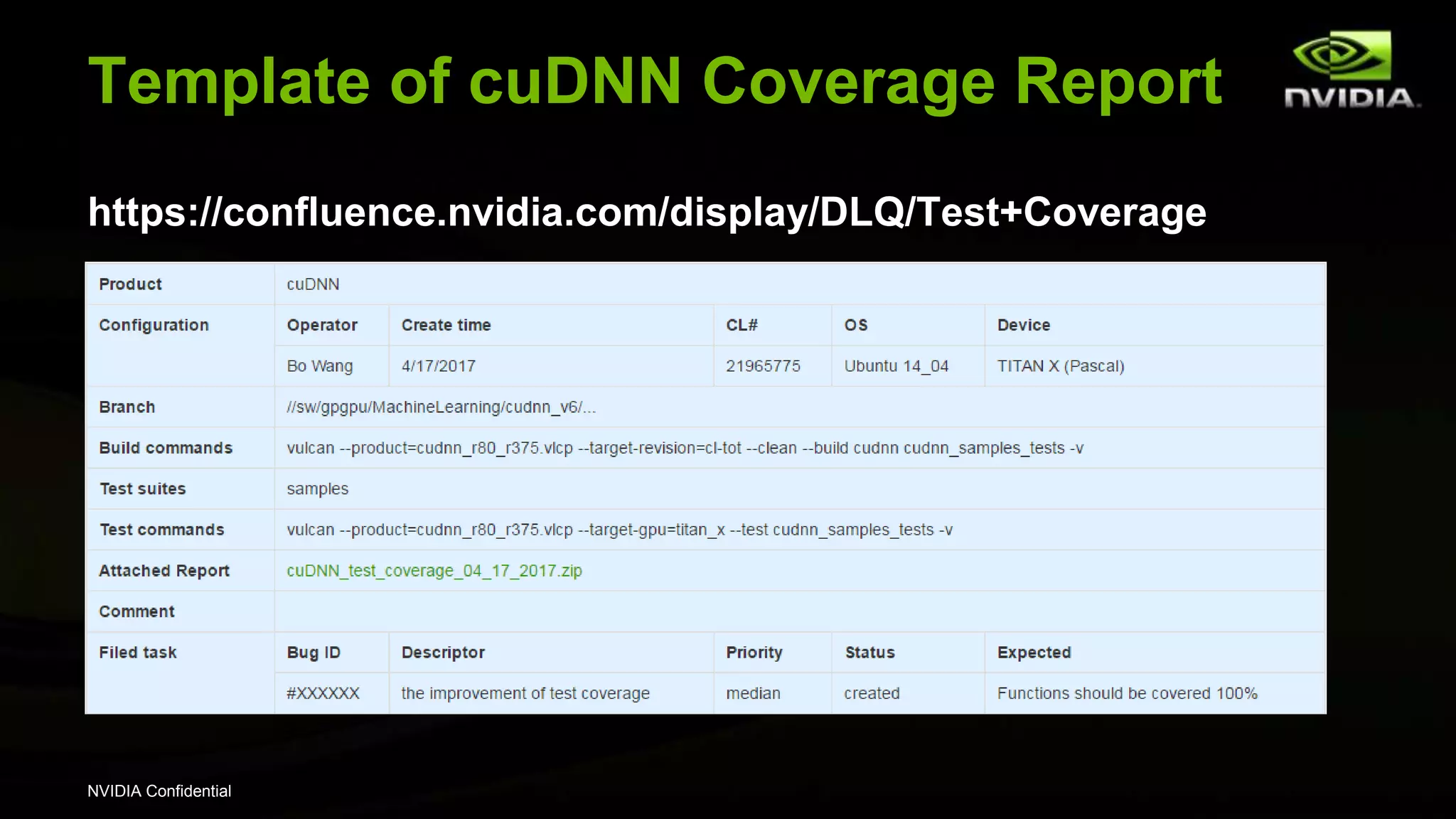 Template of cuDNN Coverage Report

NVIDIA

https://confluence.nvidia.com/display/DLQ/Test+Coverage

| Product | cuDNN | | | | |
|---|---|---|---|---|---|
| Configuration | Operator | Create time | CL# | OS | Device |
| | Bo Wang | 4/17/2017 | 21965775 | Ubuntu 14_04 | TITAN X (Pascal) |
| Branch | //sw/gpgpu/MachineLearning/cudnn_v6/... | | | | |
| Build commands | vulcan --product=cudnn_r80_r375.vlcp --target-revision=cl-tot --clean --build cudnn cudnn_samples_tests -v | | | | |
| Test suites | samples | | | | |
| Test commands | vulcan --product=cudnn_r80_r375.vlcp --target-gpu=titan_x --test cudnn_samples_tests -v | | | | |
| Attached Report | cuDNN_test_coverage_04_17_2017.zip | | | | |
| Comment | | | | | |
| Filed task | Bug ID | Descriptor | Priority | Status | Expected |
| | #XXXXXX | the improvement of test coverage | median | created | Functions should be covered 100% |

NVIDIA Confidential